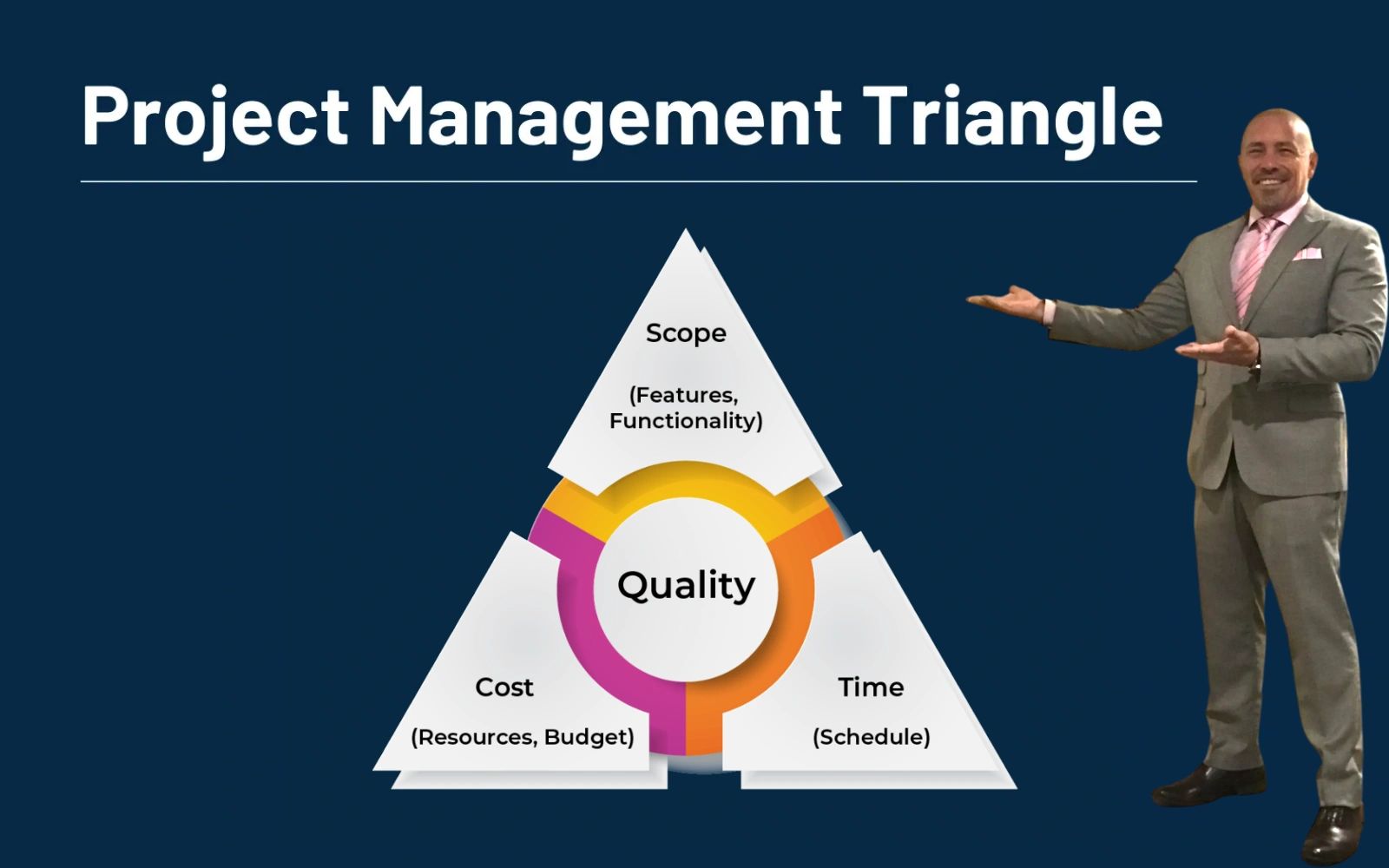 Project Management Triangle

Scope

(Features, Functionality)

Quality

Cost

(Resources, Budget)

Time

(Schedule)